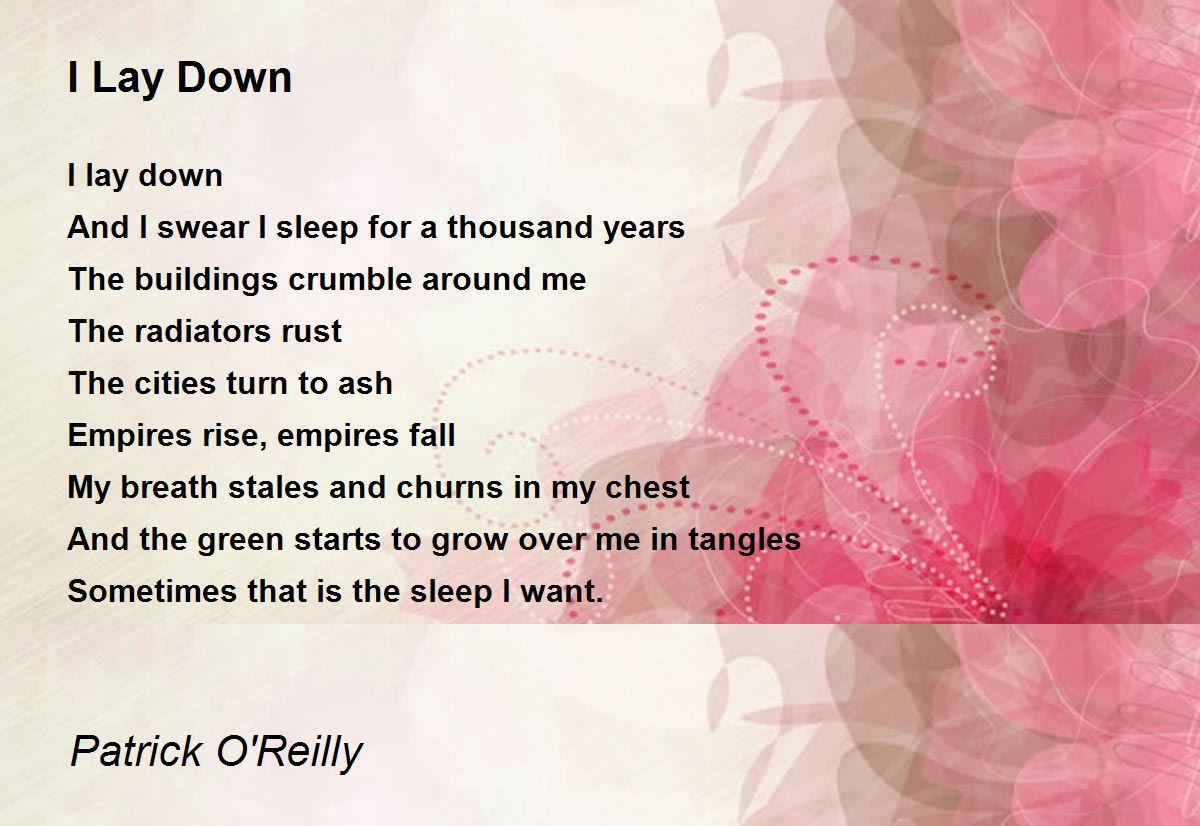 I Lay Down

I lay down
And I swear I sleep for a thousand years
The buildings crumble around me
The radiators rust
The cities turn to ash
Empires rise, empires fall
My breath stales and churns in my chest
And the green starts to grow over me in tangles
Sometimes that is the sleep I want.

Patrick O'Reilly